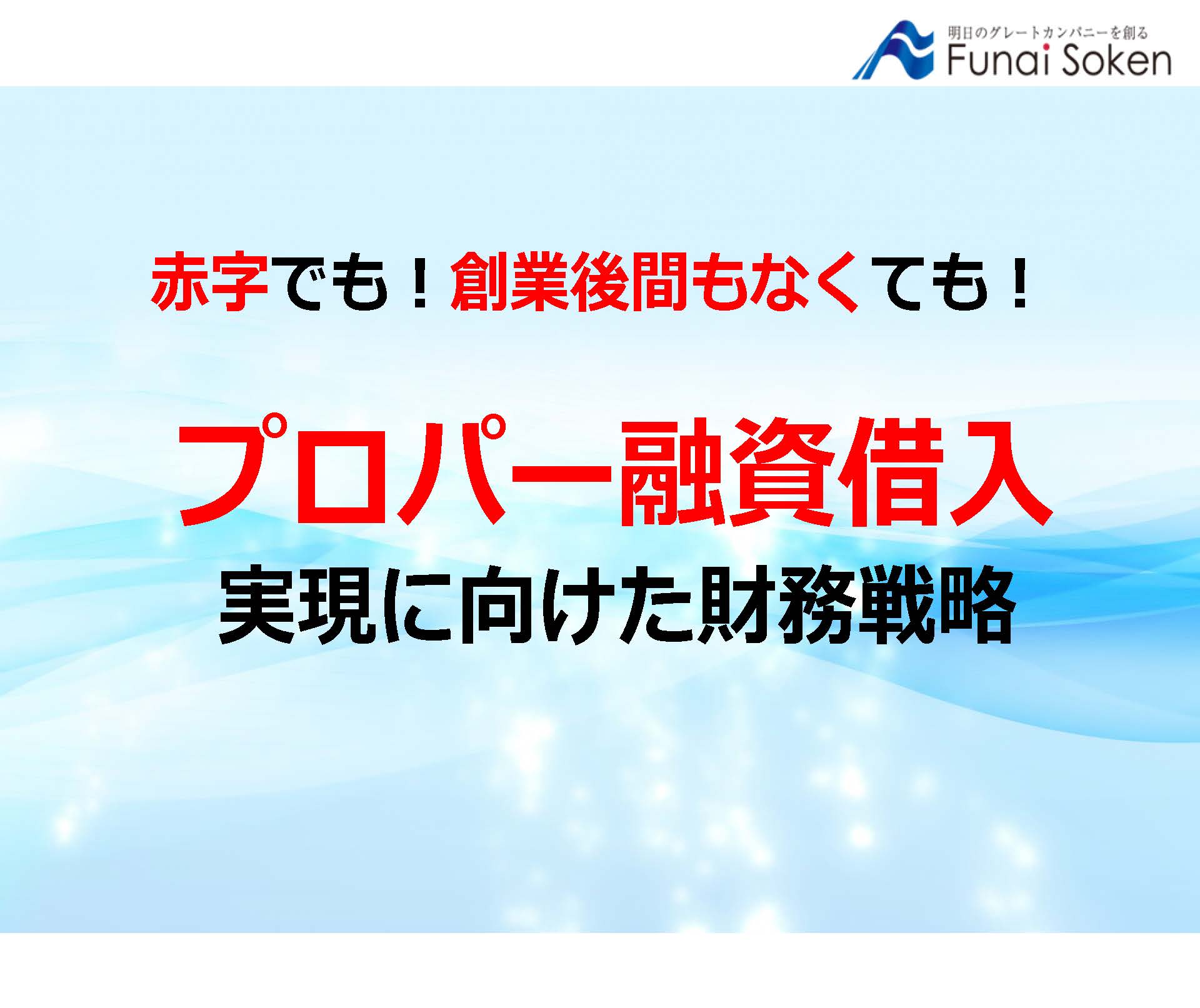 明日のグレートカンパニーを創る
Funai Soken

赤字でも！創業後間もなくても！

プロパー融資借入
実現に向けた財務戦略